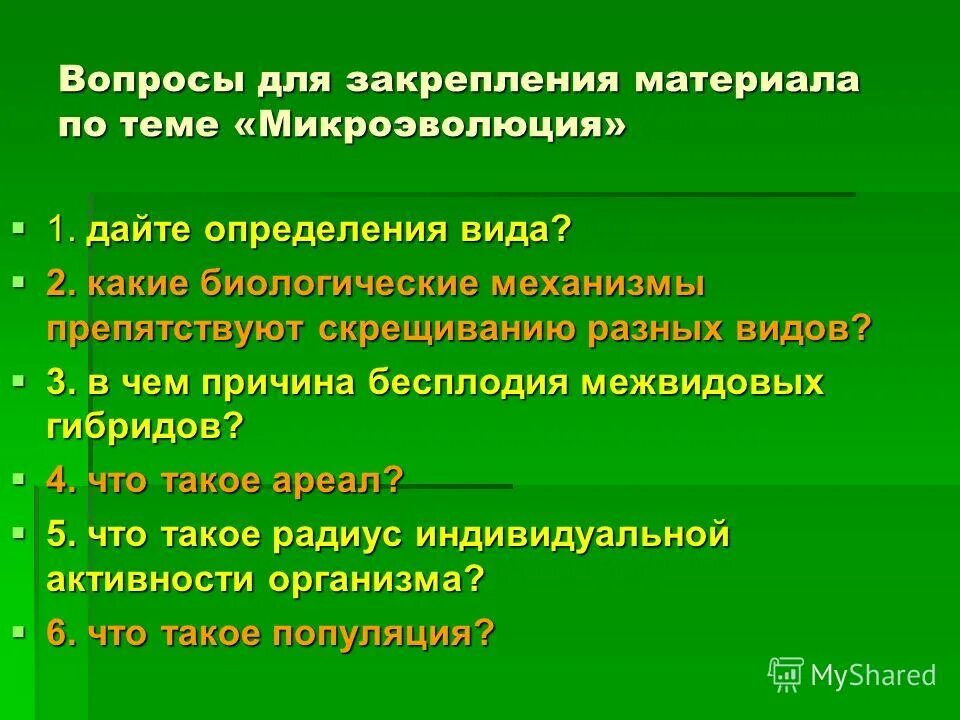 Вопросы для закрепления материала по теме «Микроэволюция»

1. дайте определения вида?

2. какие биологические механизмы препятствуют скрещиванию разных видов?

3. в чем причина бесплодия межвидовых гибридов?

4. что такое ареал?

5. что такое радиус индивидуальной активности организма?

6. что такое популяция?

MyShared